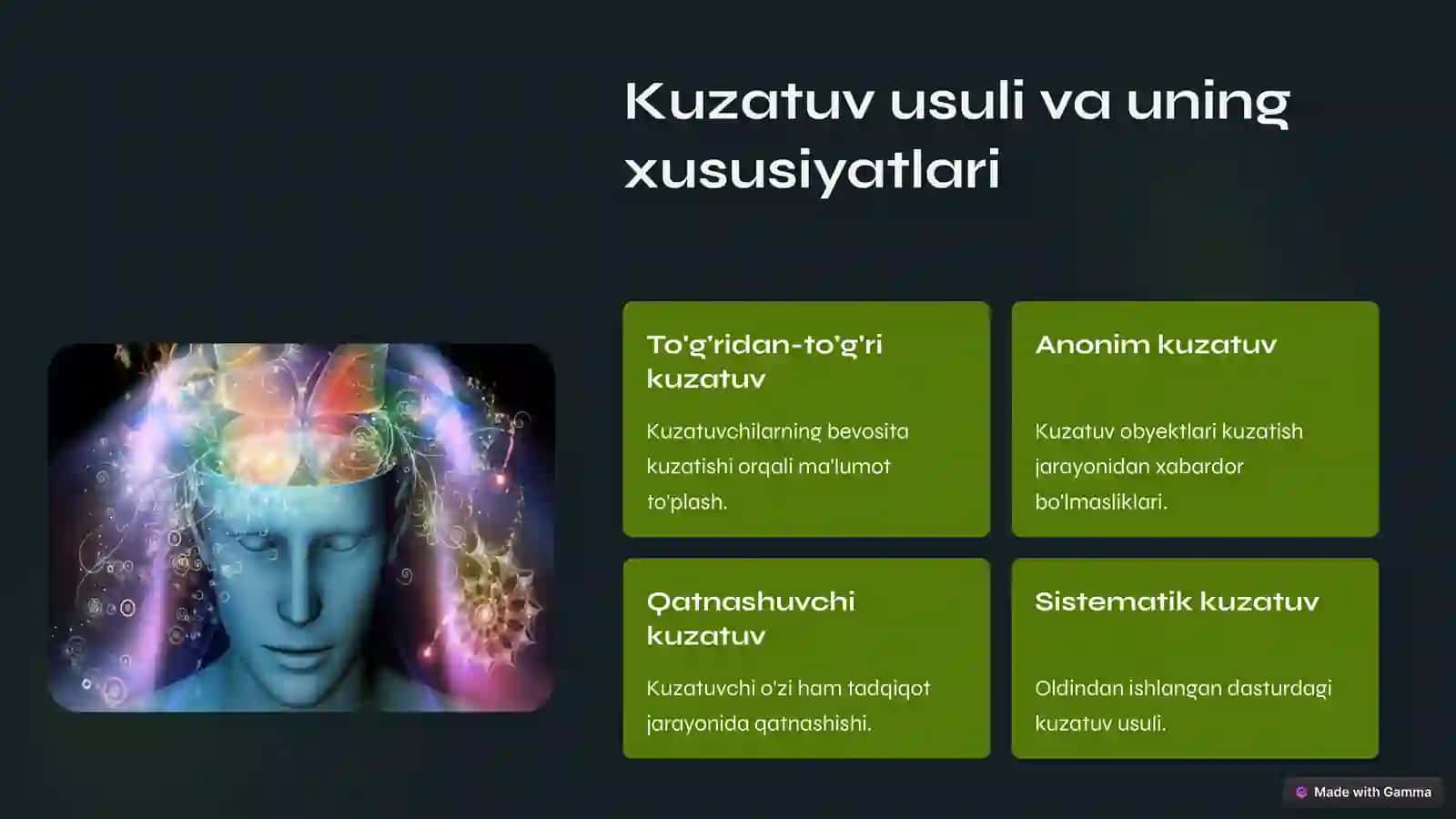 Kuzatuv usuli va uning xususiyatlari

To'g'ridan-to'g'ri kuzatuv

Kuzatuvchilarning bevosita kuzatishi orqali ma'lumot to'plash.

Anonim kuzatuv

Kuzatuv obyektlari kuzatish jarayonidan xabardor bo'lmasliklari.

Qatnashuvchi kuzatuv

Kuzatuvchi o'zi ham tadqiqot jarayonida qatnashishi.

Sistematik kuzatuv

Oldindan ishlangan dasturdagi kuzatuv usuli.

Made with Gamma